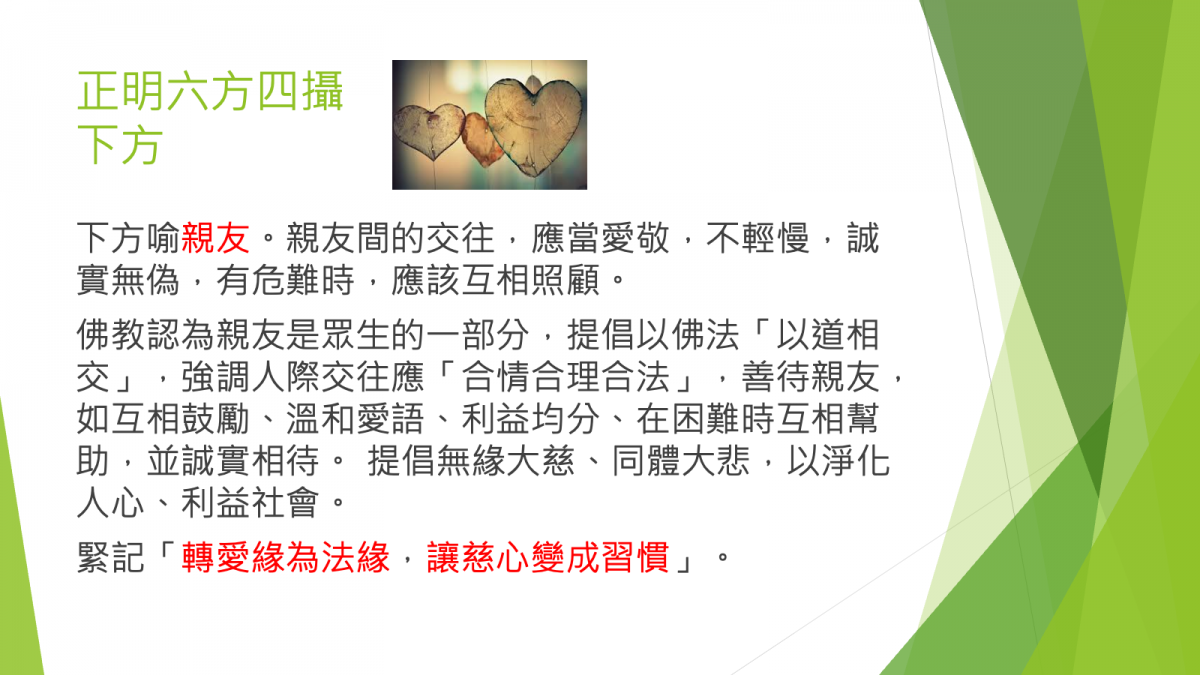 正明六方四攝
下方

下方喻親友。親友間的交往，應當愛敬，不輕慢，誠實無偽，有危難時，應該互相照顧。

佛教認為親友是眾生的一部分，提倡以佛法「以道相交」，強調人際交往應「合情合理合法」，善待親友，如互相鼓勵、溫和愛語、利益均分、在困難時互相幫助，並誠實相待。 提倡無緣大慈、同體大悲，以淨化人心、利益社會。

緊記「轉愛緣為法緣，讓慈心變成習慣」。